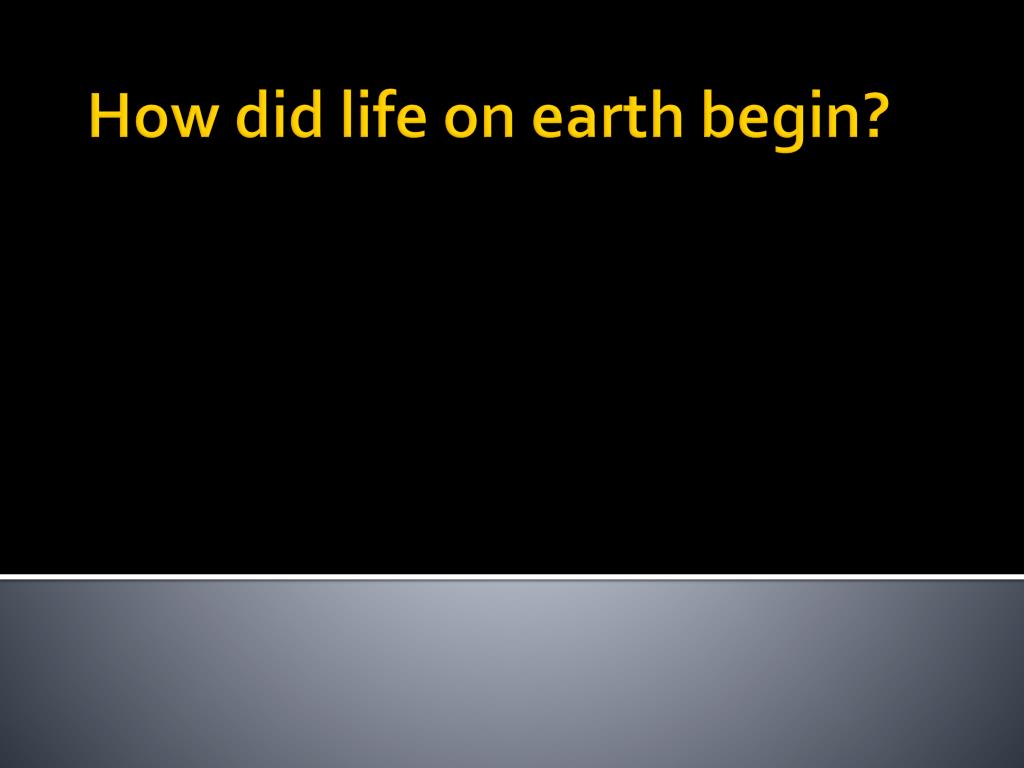 How did life on earth begin?